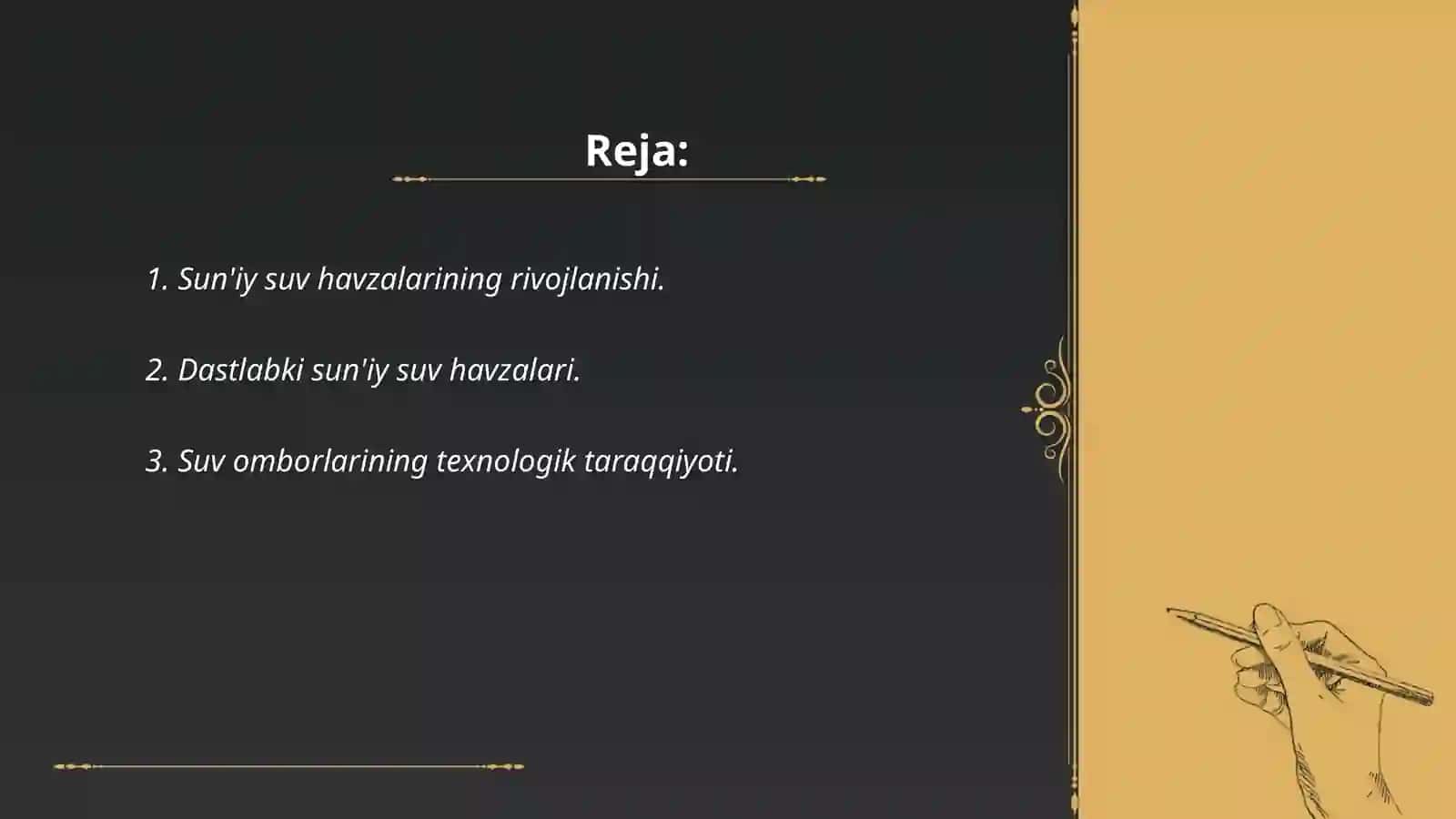 Reja:

1. Sun'iy suv havzalarining rivojlanishi.

2. Dastlabki sun'iy suv havzalari.

3. Suv omborlarining texnologik taraqqiyoti.